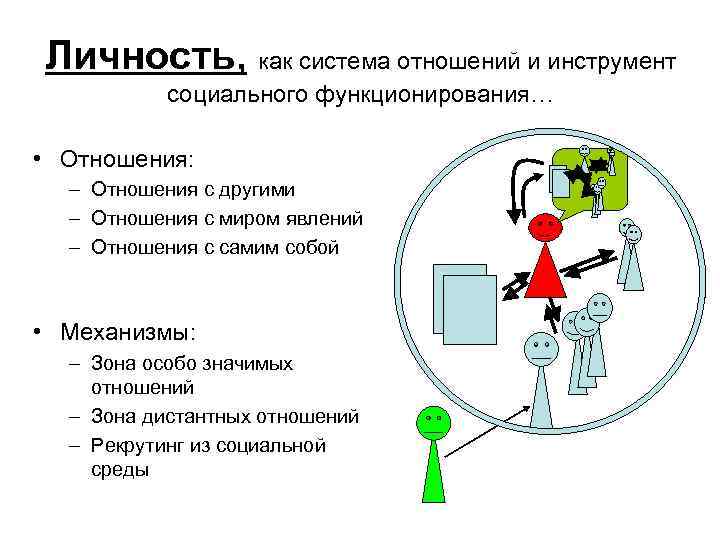 Личность, как система отношений и инструмент социального функционирования…

• Отношения:
– Отношения с другими
– Отношения с миром явлений
– Отношения с самим собой

• Механизмы:
– Зона особо значимых отношений
– Зона дистантных отношений
– Рекрутинг из социальной среды